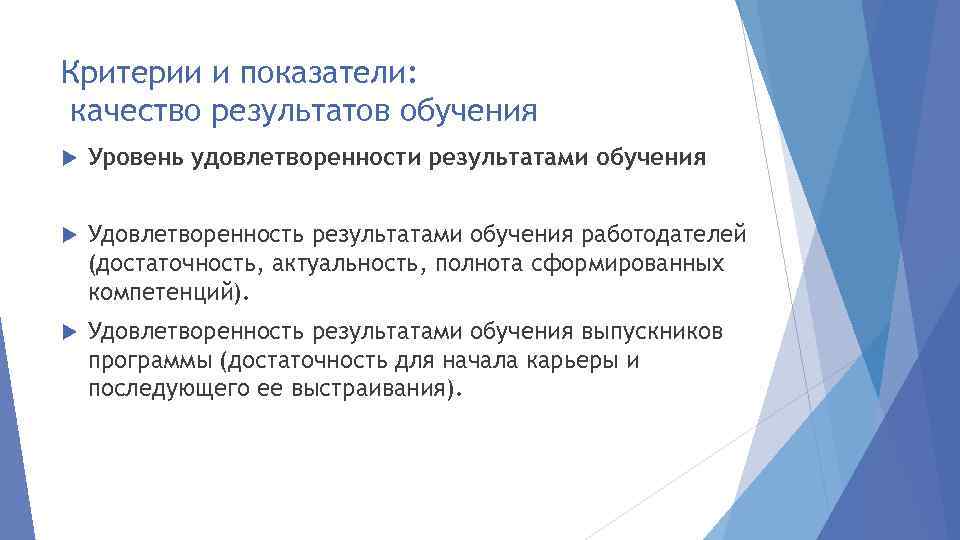 Критерии и показатели:
качество результатов обучения

Уровень удовлетворенности результатами обучения

Удовлетворенность результатами обучения работодателей (достаточность, актуальность, полнота сформированных компетенций).

Удовлетворенность результатами обучения выпускников программы (достаточность для начала карьеры и последующего ее выстраивания).